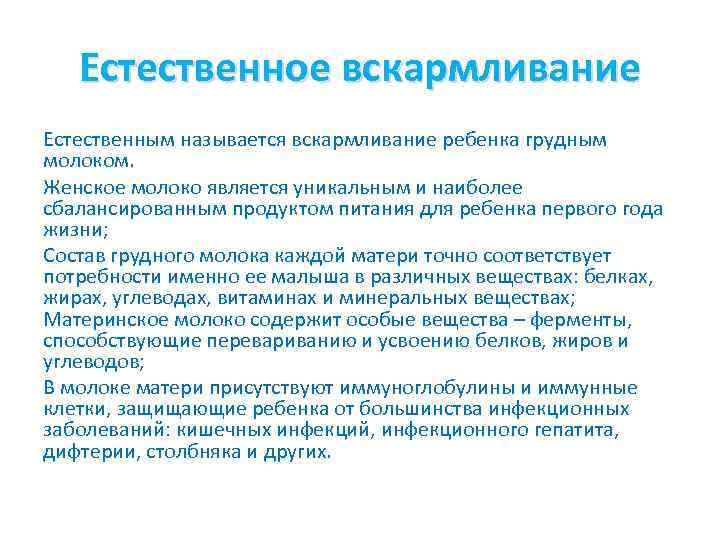 Естественное вскармливание

Естественным называется вскармливание ребенка грудным молоком.

Женское молоко является уникальным и наиболее сбалансированным продуктом питания для ребенка первого года жизни;

Состав грудного молока каждой матери точно соответствует потребности именно ее малыша в различных веществах: белках, жирах, углеводах, витаминах и минеральных веществах;

Материнское молоко содержит особые вещества – ферменты, способствующие перевариванию и усвоению белков, жиров и углеводов;

В молоке матери присутствуют иммуноглобулины и иммунные клетки, защищающие ребенка от большинства инфекционных заболеваний: кишечных инфекций, инфекционного гепатита, дифтерии, столбняка и других.